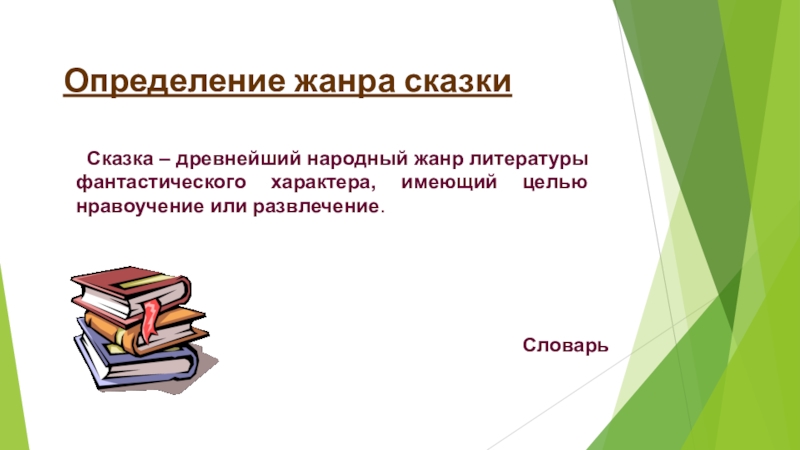 Определение жанра сказки

Сказка – древнейший народный жанр литературы фантастического характера, имеющий целью нравоучение или развлечение.

Словарь